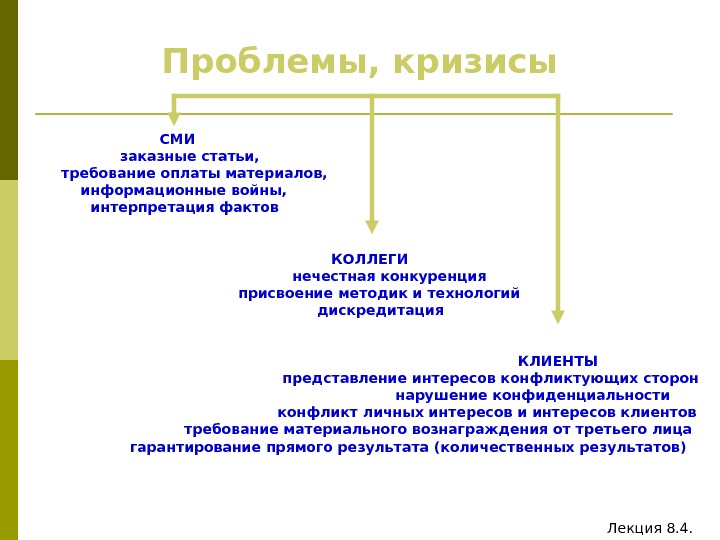 Проблемы, кризисы

СМИ
заказные статьи,
требование оплаты материалов,
информационные войны,
интерпретация фактов

КОЛЛЕГИ
нечестная конкуренция
присвоение методик и технологий
дискредитация

КЛИЕНТЫ
представление интересов конфликтующих сторон
нарушение конфиденциальности
конфликт личных интересов и интересов клиентов
требование материального вознаграждения от третьего лица
гарантирование прямого результата (количественных результатов)

Лекция 8.4.